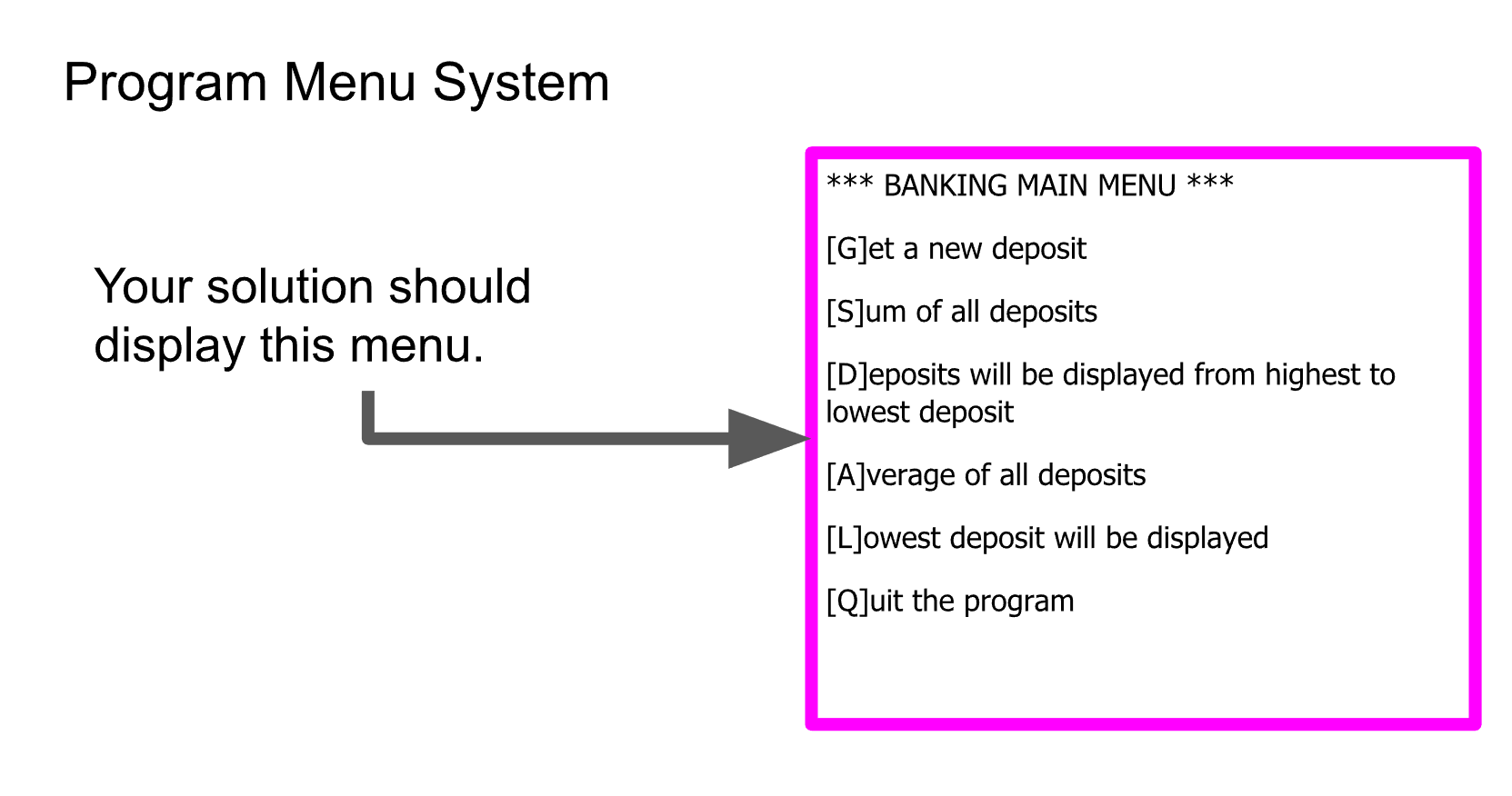 Program Menu System

Your solution should display this menu.

*** BANKING MAIN MENU ***

[G]et a new deposit

[S]um of all deposits

[D]eposits will be displayed from highest to lowest deposit

[A]verage of all deposits

[L]owest deposit will be displayed

[Q]uit the program